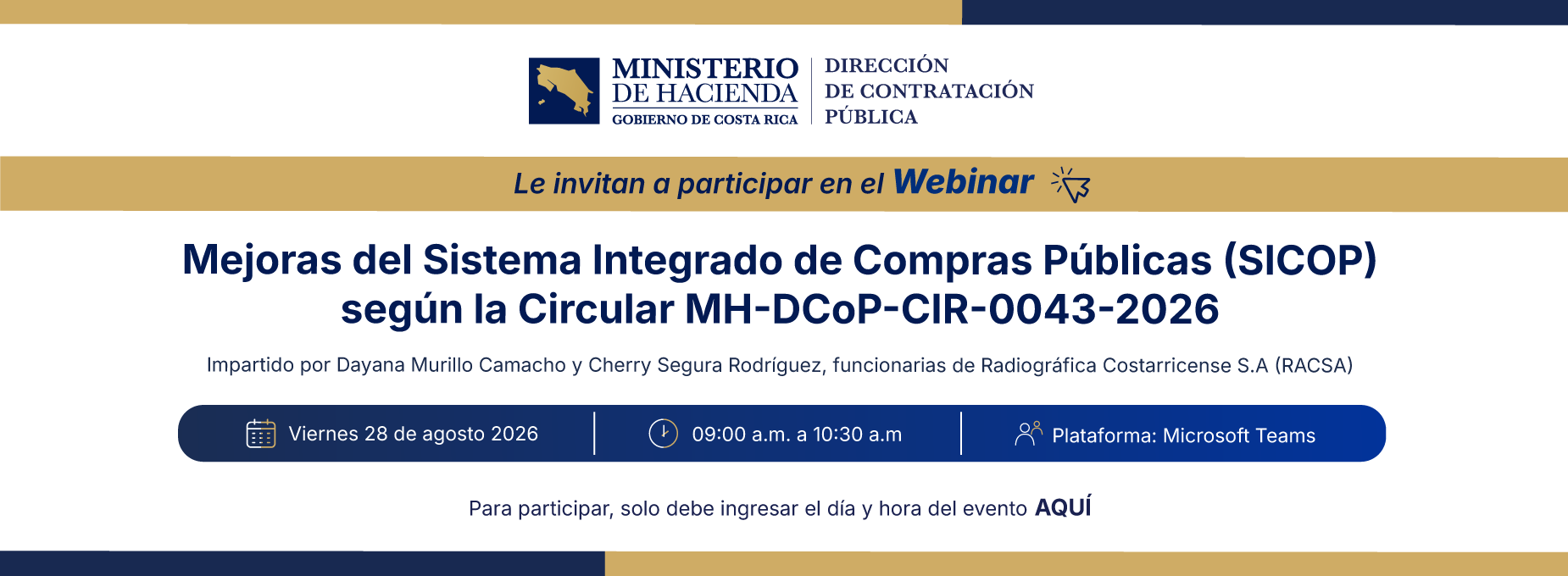 MINISTERIO DE HACIENDA
GOBIERNO DE COSTA RICA

DIRECCIÓN DE CONTRATACIÓN PÚBLICA

Le invitan a participar en el Webinar

Mejoras del Sistema Integrado de Compras Públicas (SICOP) según la Circular MH-DCoP-CIR-0043-2026

Impartido por Dayana Murillo Camacho y Cherry Segura Rodríguez, funcionarias de Radiográfica Costarricense S.A (RACSA)

Viernes 28 de agosto 2026

09:00 a.m. a 10:30 a.m

Plataforma: Microsoft Teams

Para participar, solo debe ingresar el día y hora del evento AQUÍ